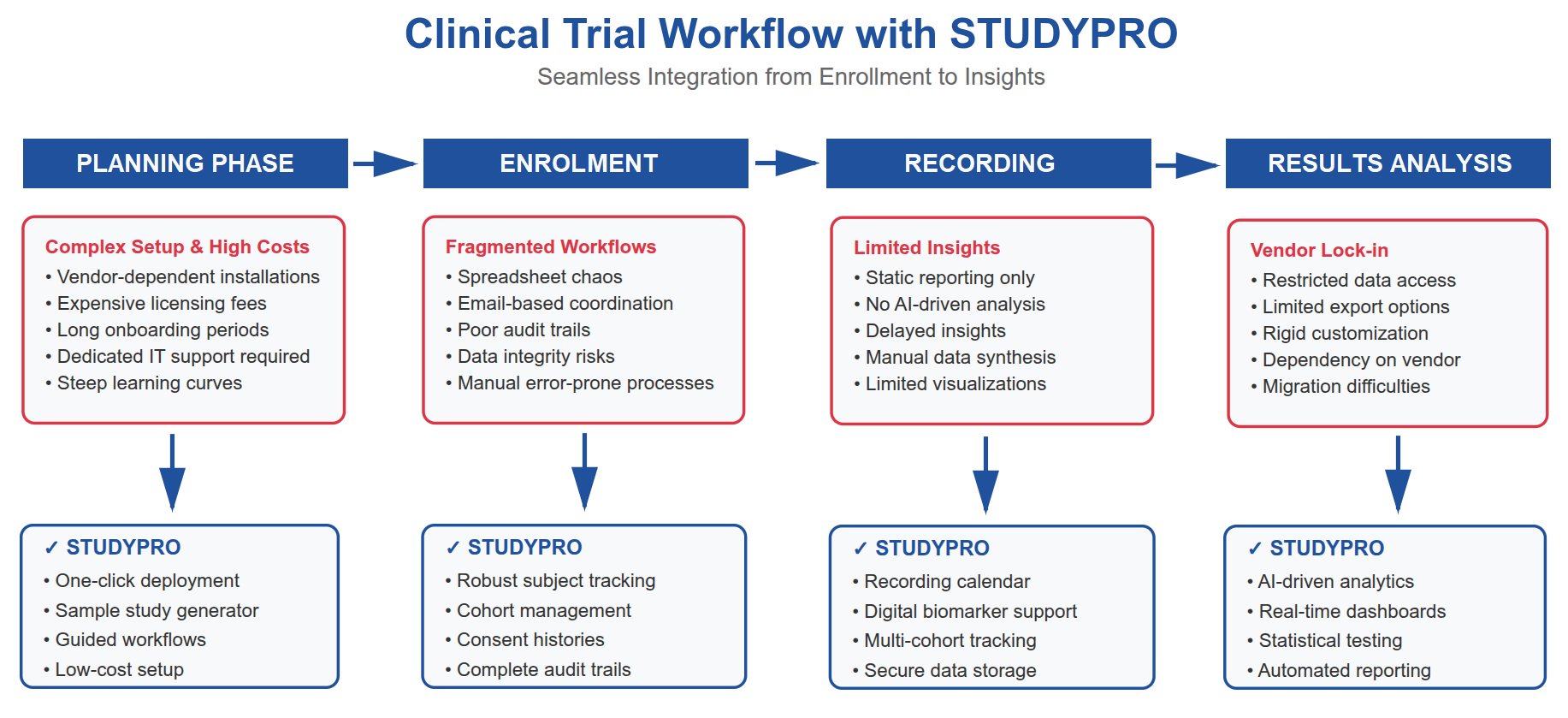 Clinical Trial Workflow with STUDYPRO

Seamless Integration from Enrollment to Insights

PLANNING PHASE

Complex Setup & High Costs
• Vendor-dependent installations
• Expensive licensing fees
• Long onboarding periods
• Dedicated IT support required
• Steep learning curves

✓ STUDYPRO
• One-click deployment
• Sample study generator
• Guided workflows
• Low-cost setup

ENROLMENT

Fragmented Workflows
• Spreadsheet chaos
• Email-based coordination
• Poor audit trails
• Data integrity risks
• Manual error-prone processes

✓ STUDYPRO
• Robust subject tracking
• Cohort management
• Consent histories
• Complete audit trails

RECORDING

Limited Insights
• Static reporting only
• No AI-driven analysis
• Delayed insights
• Manual data synthesis
• Limited visualizations

✓ STUDYPRO
• Recording calendar
• Digital biomarker support
• Multi-cohort tracking
• Secure data storage

RESULTS ANALYSIS

Vendor Lock-in
• Restricted data access
• Limited export options
• Rigid customization
• Dependency on vendor
• Migration difficulties

✓ STUDYPRO
• AI-driven analytics
• Real-time dashboards
• Statistical testing
• Automated reporting